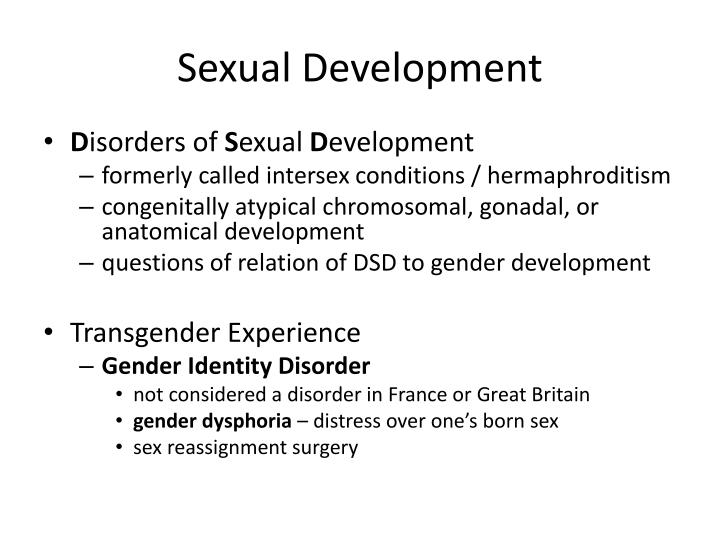 Sexual Development

• Disorders of Sexual Development
– formerly called intersex conditions / hermaphroditism
– congenitally atypical chromosomal, gonadal, or anatomical development
– questions of relation of DSD to gender development

• Transgender Experience
– Gender Identity Disorder
• not considered a disorder in France or Great Britain
• gender dysphoria – distress over one's born sex
• sex reassignment surgery